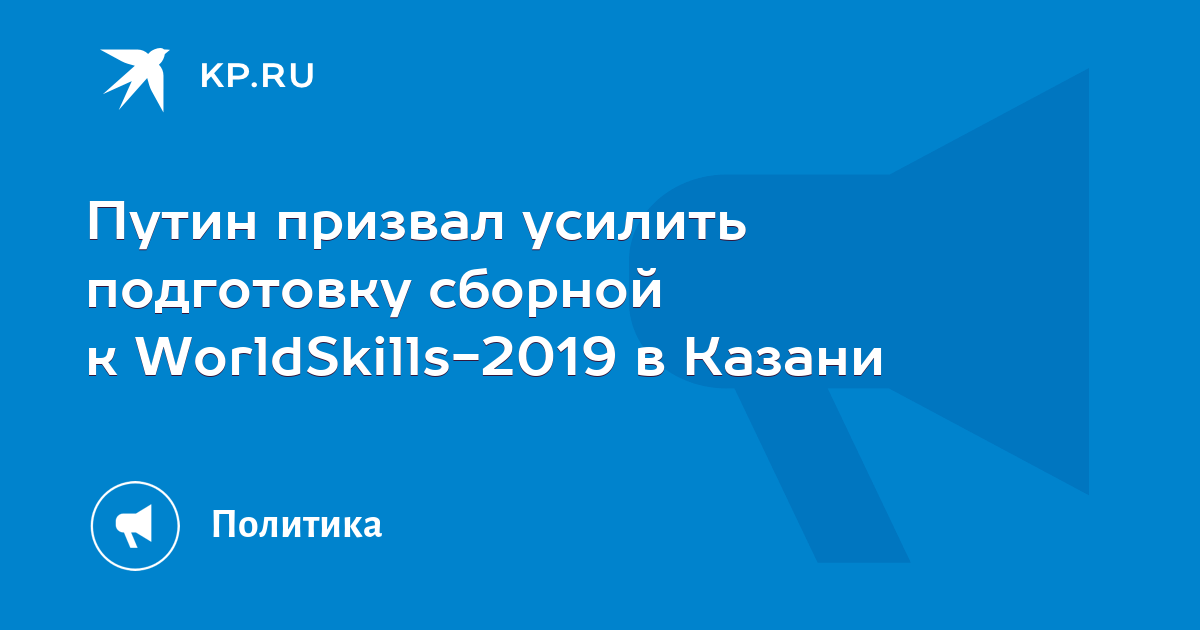 KP.RU

Путин призвал усилить подготовку сборной к WorldSkills-2019 в Казани

Политика